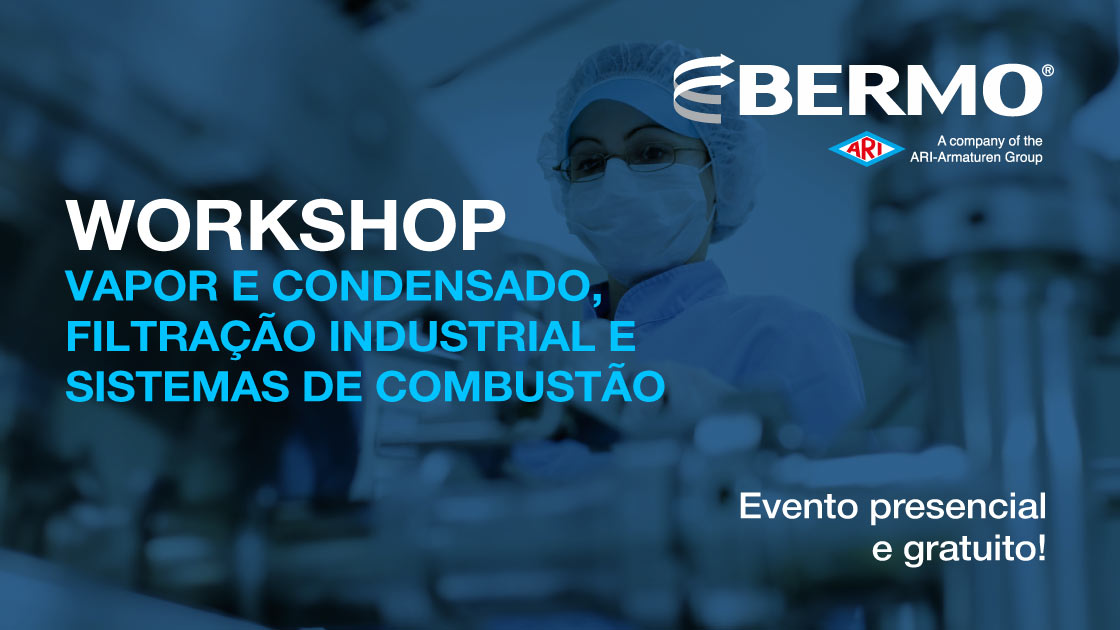 BERMO®

ARI A company of the ARI-Armaturen Group

WORKSHOP
VAPOR E CONDENSADO, FILTRAÇÃO INDUSTRIAL E SISTEMAS DE COMBUSTÃO

Evento presencial e gratuito!